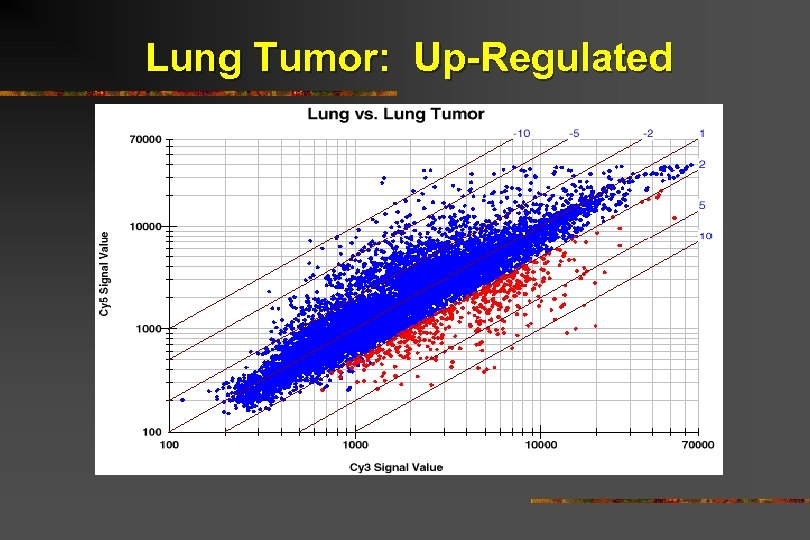 Lung Tumor: Up-Regulated

Lung vs. Lung Tumor

-10
-5
-2
1
2
5
10

70000
10000
1000
100

Cy5 Signal Value

100
1000
10000
70000

Cy3 Signal Value